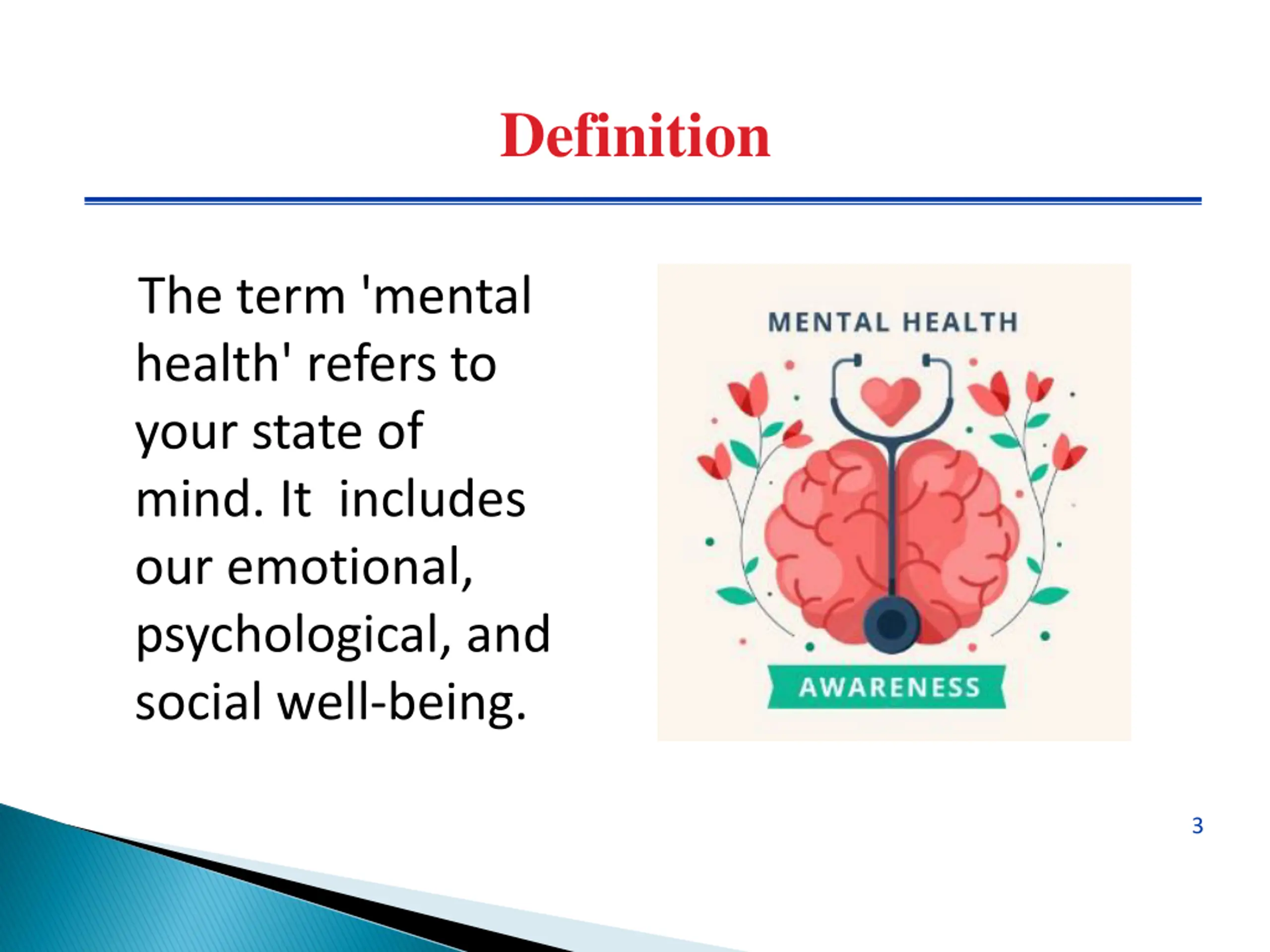 Definition

The term 'mental health' refers to your state of mind. It includes our emotional, psychological, and social well-being.

MENTAL HEALTH

AWARENESS

3